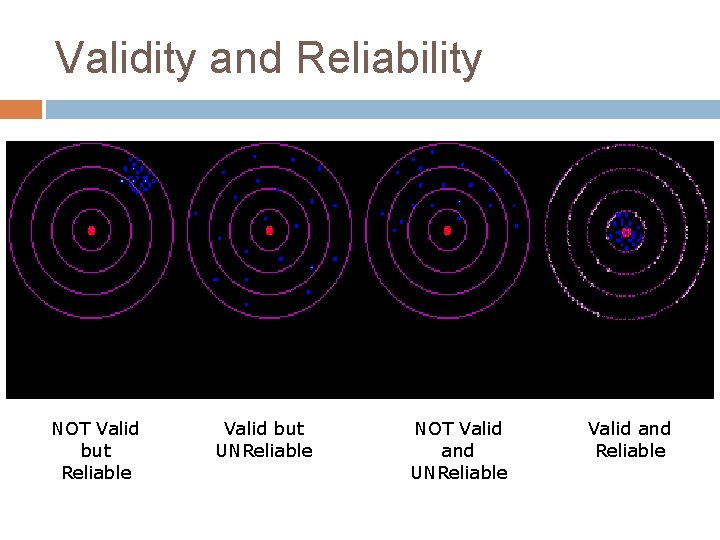 Validity and Reliability

NOT Valid but Reliable

Valid but UNReliable

NOT Valid and UNReliable

Valid and Reliable